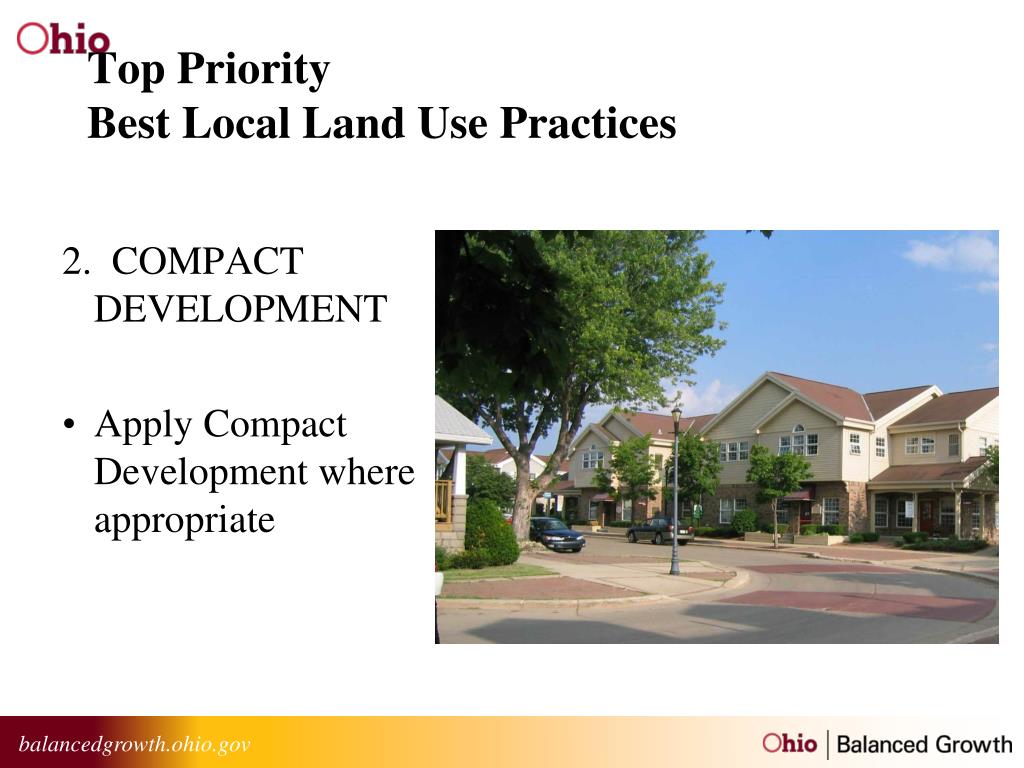 Ohio

Top Priority
Best Local Land Use Practices

2. COMPACT DEVELOPMENT

• Apply Compact Development where appropriate

balancedgrowth.ohio.gov

Ohio | Balanced Growth